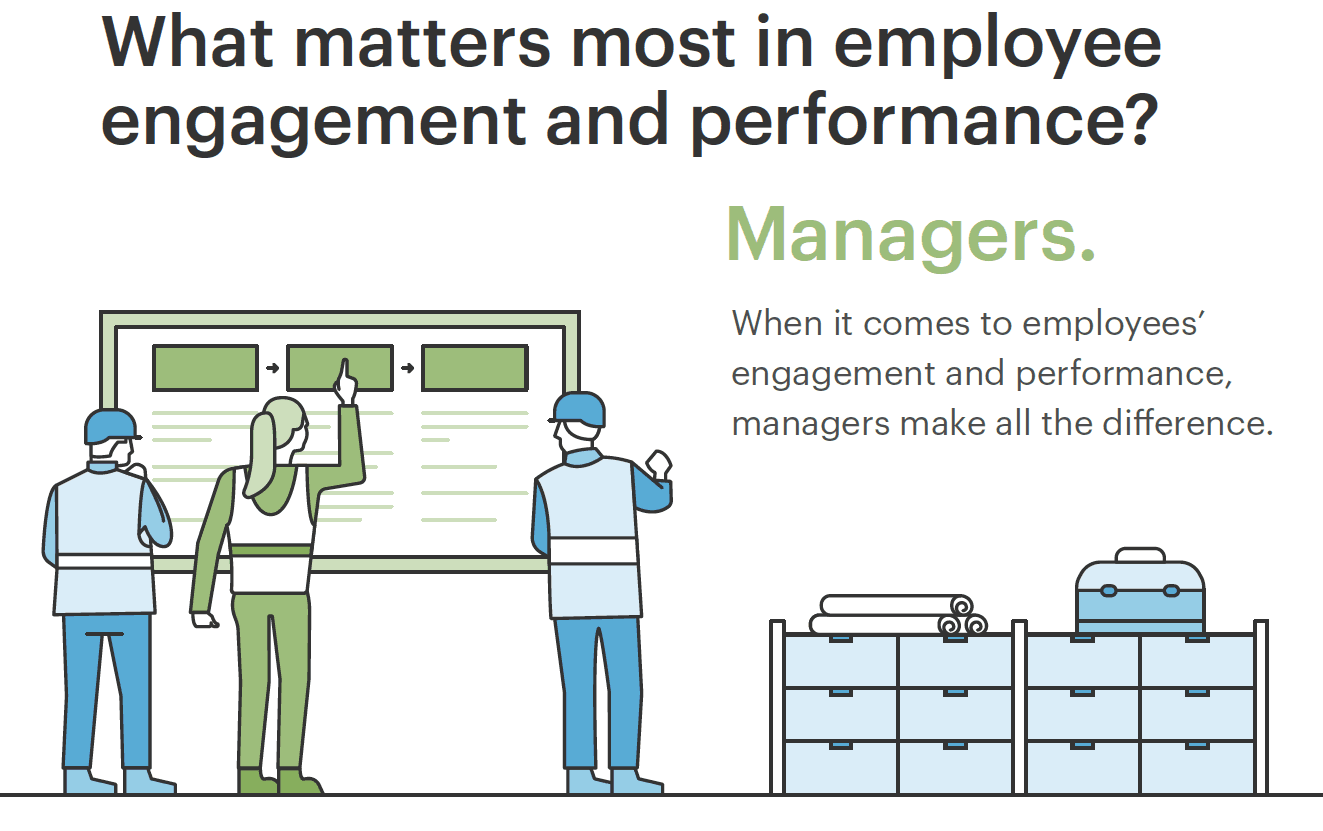 What matters most in employee engagement and performance?

Managers.

When it comes to employees' engagement and performance, managers make all the difference.